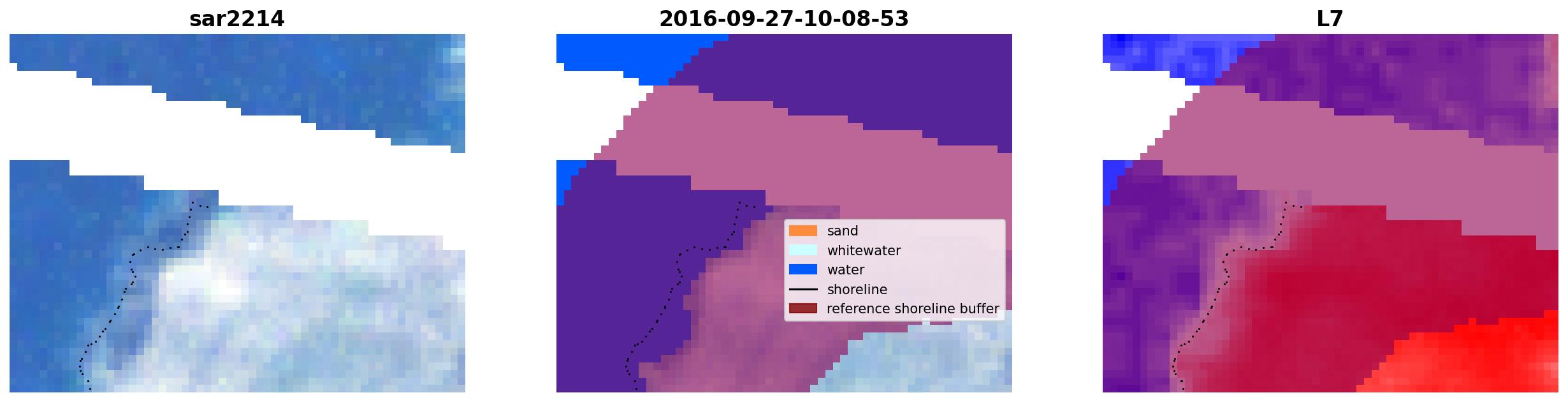 sar2214

2016-09-27-10-08-53

sand
whitewater
water
shoreline
reference shoreline buffer

L7